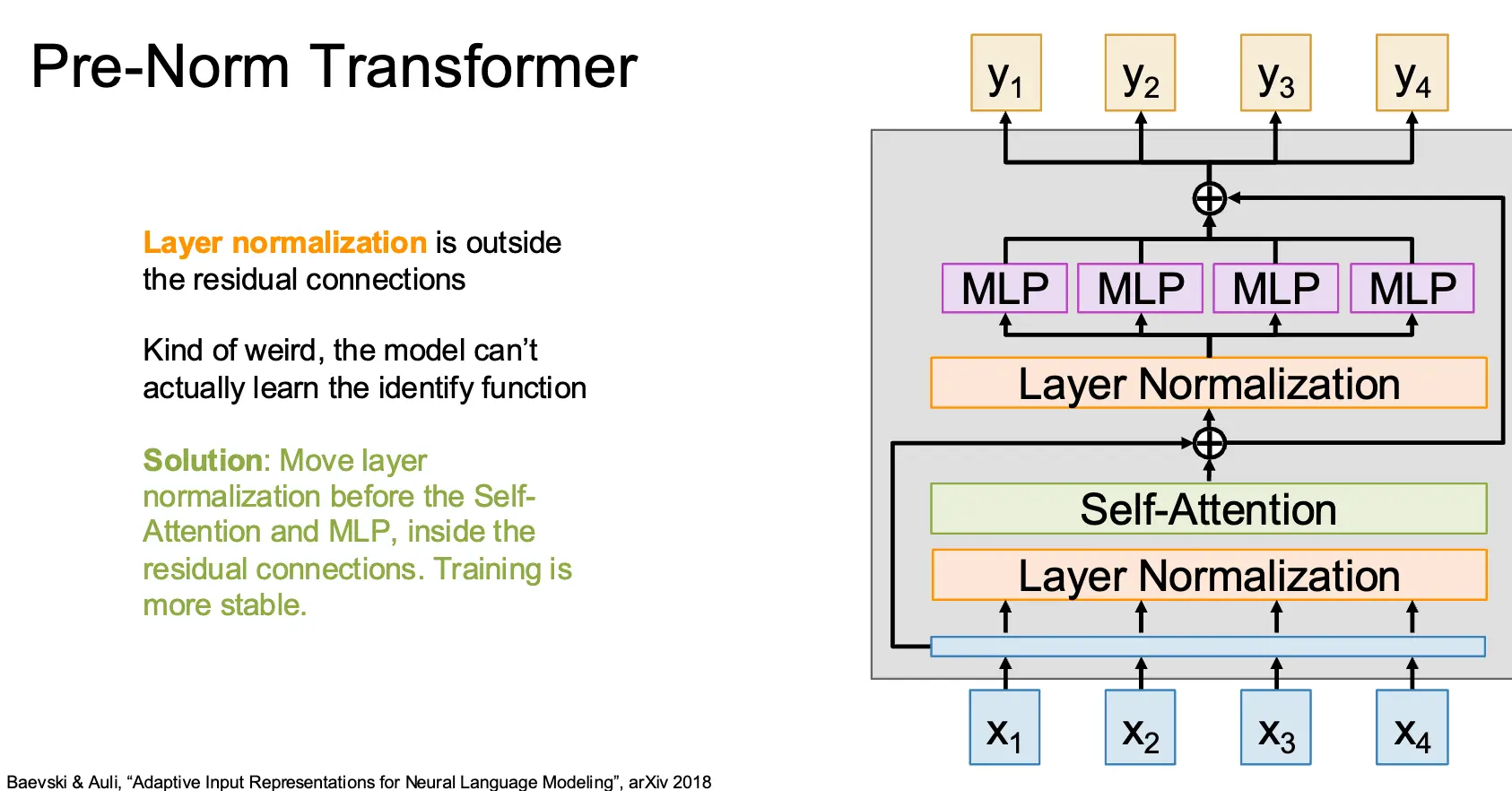 Pre-Norm Transformer

Layer normalization is outside the residual connections

Kind of weird, the model can't actually learn the identify function

Solution: Move layer normalization before the Self-Attention and MLP, inside the residual connections. Training is more stable.

$y_1$ $y_2$ $y_3$ $y_4$

MLP MLP MLP MLP

Layer Normalization

Self-Attention

Layer Normalization

$x_1$ $x_2$ $x_3$ $x_4$

Baevski & Auli, "Adaptive Input Representations for Neural Language Modeling", arXiv 2018